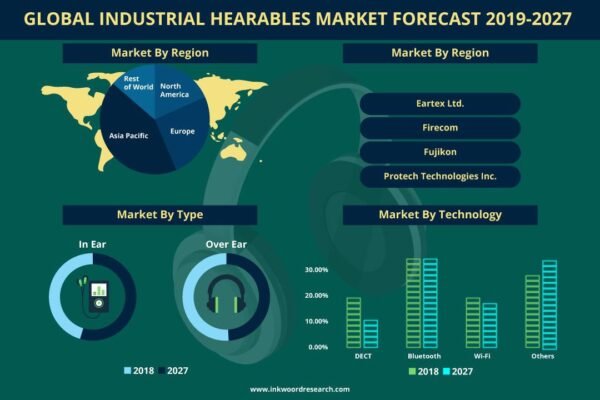 GLOBAL INDUSTRIAL HEARABLES MARKET FORECAST 2019-2027

Market By Region

Rest of World
North America
Europe
Asia Pacific

Market By Region

Eartex Ltd.
Firecom
Fujikon
Protech Technologies Inc.

Market By Type

In Ear
Over Ear

2018 2027

Market By Technology

30.00%
20.00%
10.00%
0.00%

DECT
Bluetooth
Wi-Fi
Others

2018 2027

www.inkwoodresearch.com